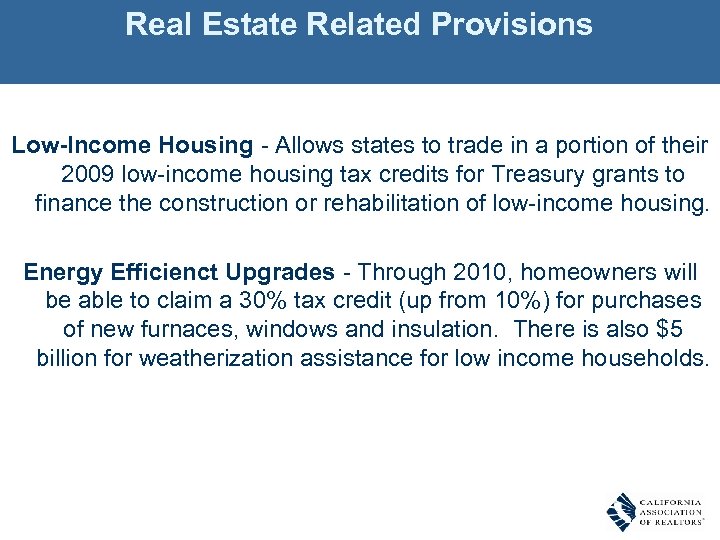 Real Estate Related Provisions

Low-Income Housing - Allows states to trade in a portion of their 2009 low-income housing tax credits for Treasury grants to finance the construction or rehabilitation of low-income housing.

Energy Efficienct Upgrades - Through 2010, homeowners will be able to claim a 30% tax credit (up from 10%) for purchases of new furnaces, windows and insulation. There is also $5 billion for weatherization assistance for low income households.

CALIFORNIA ASSOCIATION OF REALTORS®